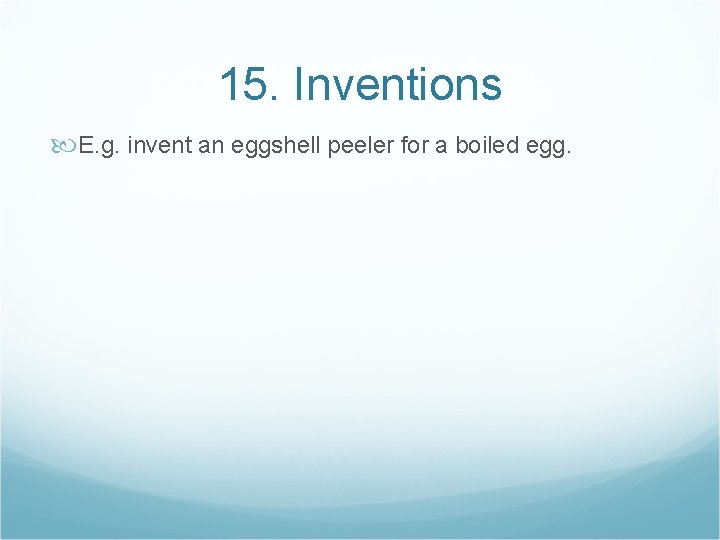 15. Inventions

E.g. invent an eggshell peeler for a boiled egg.